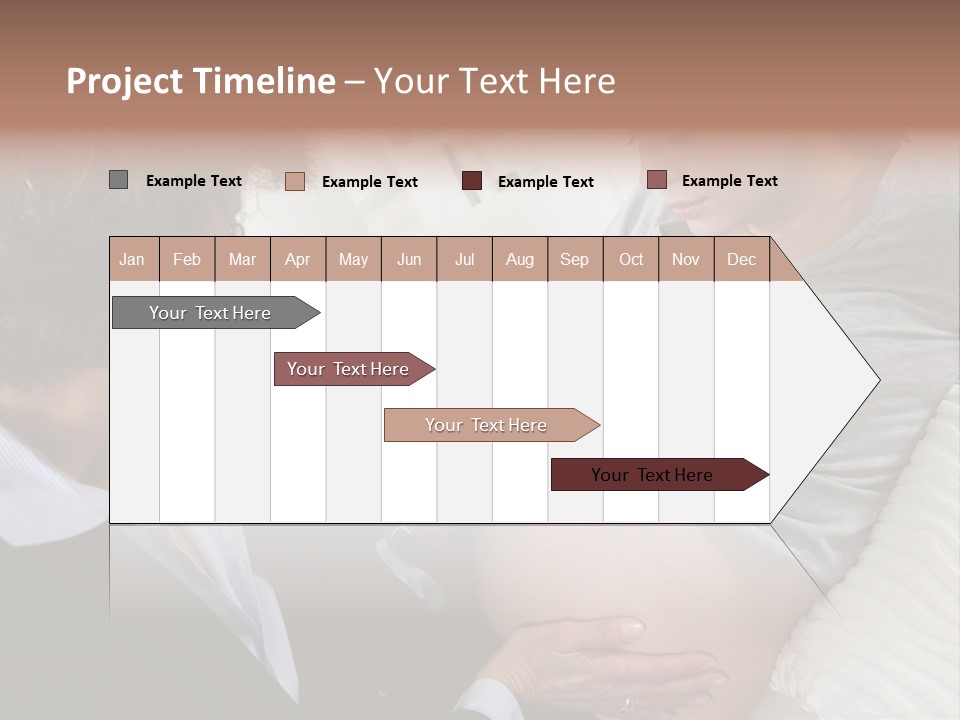 Project Timeline – Your Text Here

Example Text Example Text Example Text Example Text

| Jan | Feb | Mar | Apr | May | Jun | Jul | Aug | Sep | Oct | Nov | Dec |
|---|---|---|---|---|---|---|---|---|---|---|---|

Your Text Here

Your Text Here

Your Text Here

Your Text Here